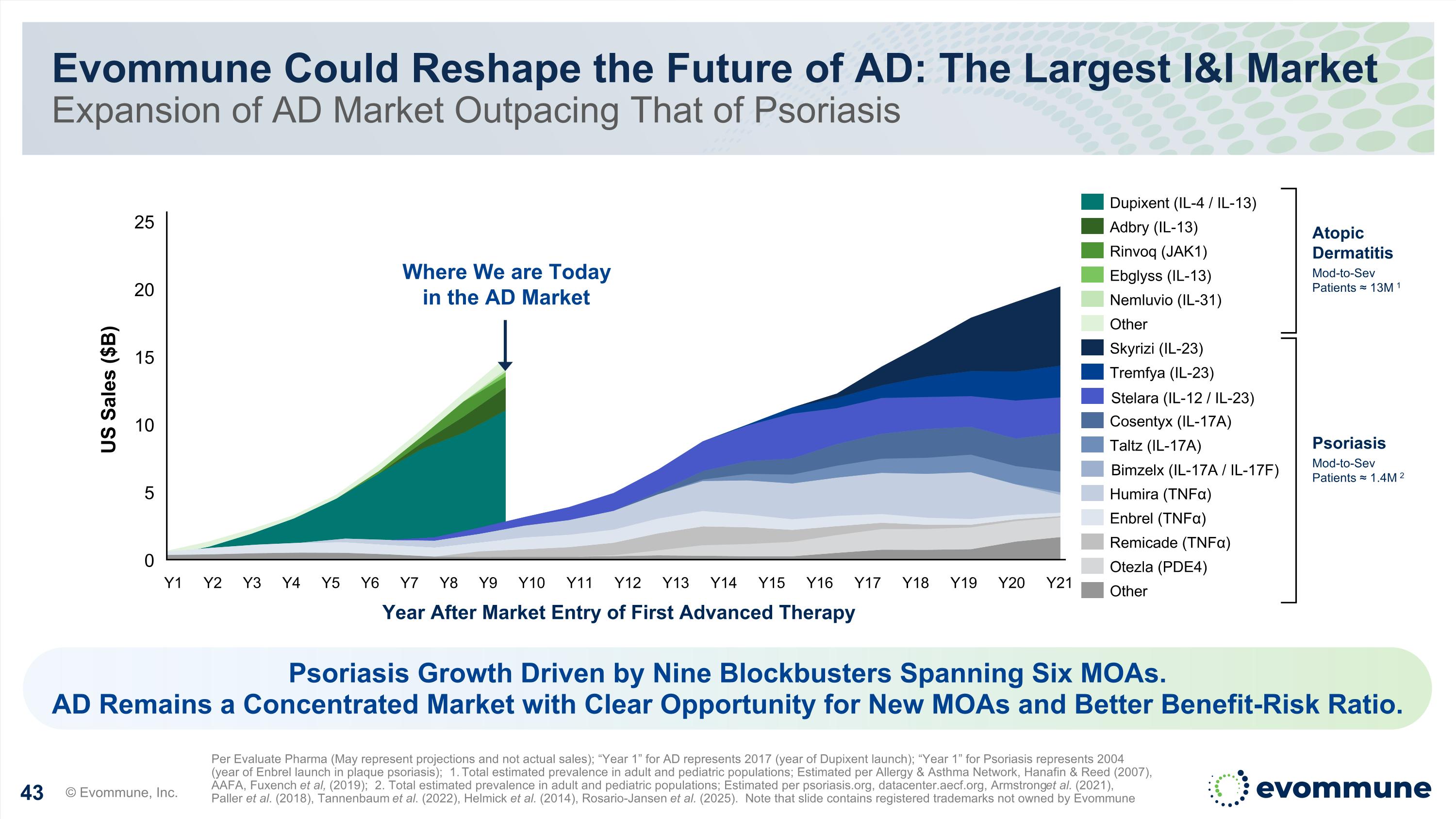 Evommune Could Reshape the Future of AD: The Largest I&I Market
Expansion of AD Market Outpacing That of Psoriasis

US Sales ($B)
25
20
15
10
5
0

Where We are Today in the AD Market

Y1 Y2 Y3 Y4 Y5 Y6 Y7 Y8 Y9 Y10 Y11 Y12 Y13 Y14 Y15 Y16 Y17 Y18 Y19 Y20 Y21

Year After Market Entry of First Advanced Therapy

Dupixent (IL-4 / IL-13)
Adbry (IL-13)
Rinvoq (JAK1)
Ebglyss (IL-13)
Nemluvio (IL-31)
Other
Skyrizi (IL-23)
Tremfya (IL-23)
Stelara (IL-12 / IL-23)
Cosentyx (IL-17A)
Taltz (IL-17A)
Bimzelx (IL-17A / IL-17F)
Humira (TNFα)
Enbrel (TNFα)
Remicade (TNFα)
Otezla (PDE4)
Other

Atopic Dermatitis
Mod-to-Sev Patients ≈ 13M $^{1}$

Psoriasis
Mod-to-Sev Patients ≈ 1.4M $^{2}$

Psoriasis Growth Driven by Nine Blockbusters Spanning Six MOAs.
AD Remains a Concentrated Market with Clear Opportunity for New MOAs and Better Benefit-Risk Ratio.

43 © Evommune, Inc.

Per Evaluate Pharma (May represent projections and not actual sales); "Year 1" for AD represents 2017 (year of Dupixent launch); "Year 1" for Psoriasis represents 2004 (year of Enbrel launch in plaque psoriasis); 1. Total estimated prevalence in adult and pediatric populations; Estimated per Allergy & Asthma Network, Hanafin & Reed (2007), AAFA, Fuxench et al, (2019); 2. Total estimated prevalence in adult and pediatric populations; Estimated per psoriasis.org, datacenter.aecf.org, Armstronget al. (2021), Paller et al. (2018), Tannenbaum et al. (2022), Helmick et al. (2014), Rosario-Jansen et al. (2025). Note that slide contains registered trademarks not owned by Evommune

evommune